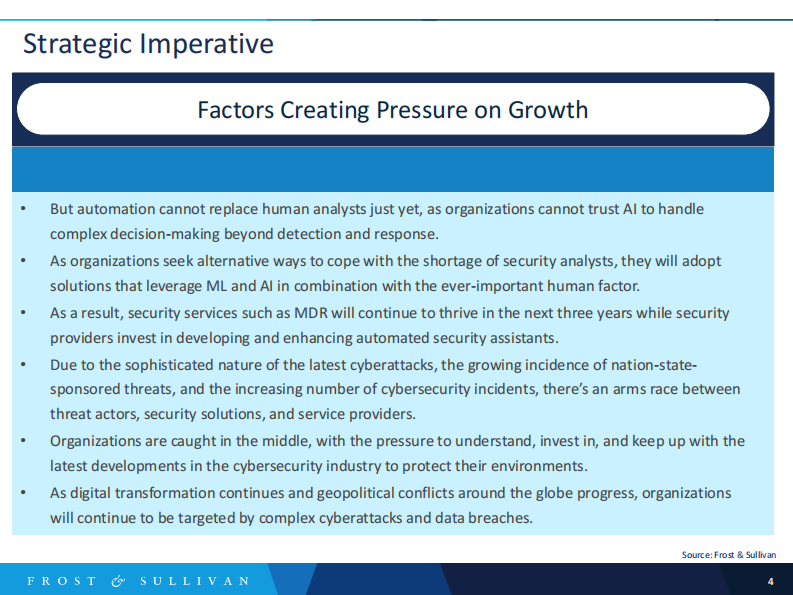 Strategic Imperative

Factors Creating Pressure on Growth

• But automation cannot replace human analysts just yet, as organizations cannot trust AI to handle complex decision-making beyond detection and response.
• As organizations seek alternative ways to cope with the shortage of security analysts, they will adopt solutions that leverage ML and AI in combination with the ever-important human factor.
• As a result, security services such as MDR will continue to thrive in the next three years while security providers invest in developing and enhancing automated security assistants.
• Due to the sophisticated nature of the latest cyberattacks, the growing incidence of nation-state-sponsored threats, and the increasing number of cybersecurity incidents, there's an arms race between threat actors, security solutions, and service providers.
• Organizations are caught in the middle, with the pressure to understand, invest in, and keep up with the latest developments in the cybersecurity industry to protect their environments.
• As digital transformation continues and geopolitical conflicts around the globe progress, organizations will continue to be targeted by complex cyberattacks and data breaches.

Source: Frost & Sullivan

FROST & SULLIVAN

4